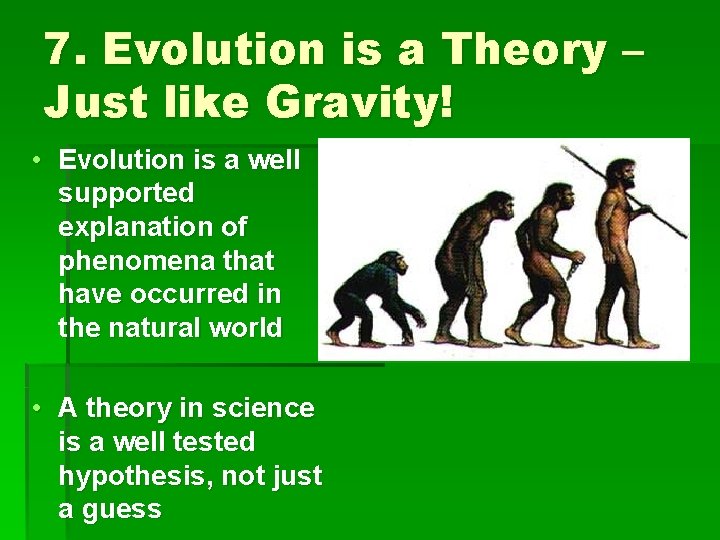 7. Evolution is a Theory – Just like Gravity!

• Evolution is a well supported explanation of phenomena that have occurred in the natural world

• A theory in science is a well tested hypothesis, not just a guess